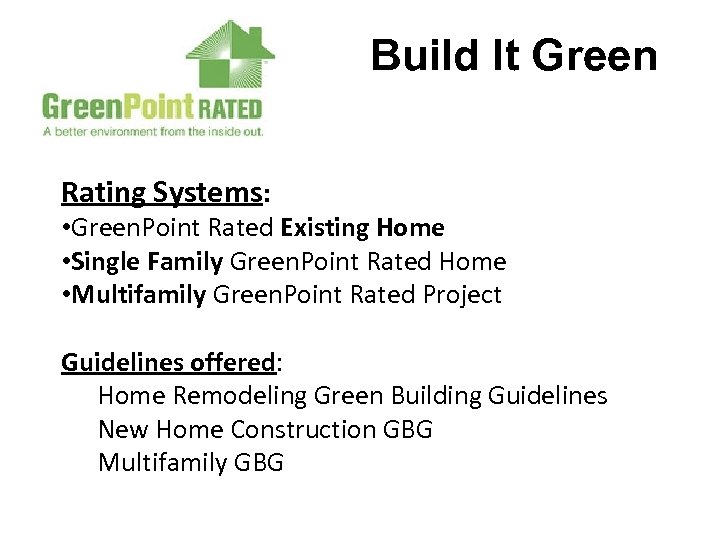 GreenPoint RATED
A better environment from the inside out.

Build It Green

Rating Systems:
•GreenPoint Rated Existing Home
•Single Family GreenPoint Rated Home
•Multifamily GreenPoint Rated Project

Guidelines offered:
Home Remodeling Green Building Guidelines
New Home Construction GBG
Multifamily GBG